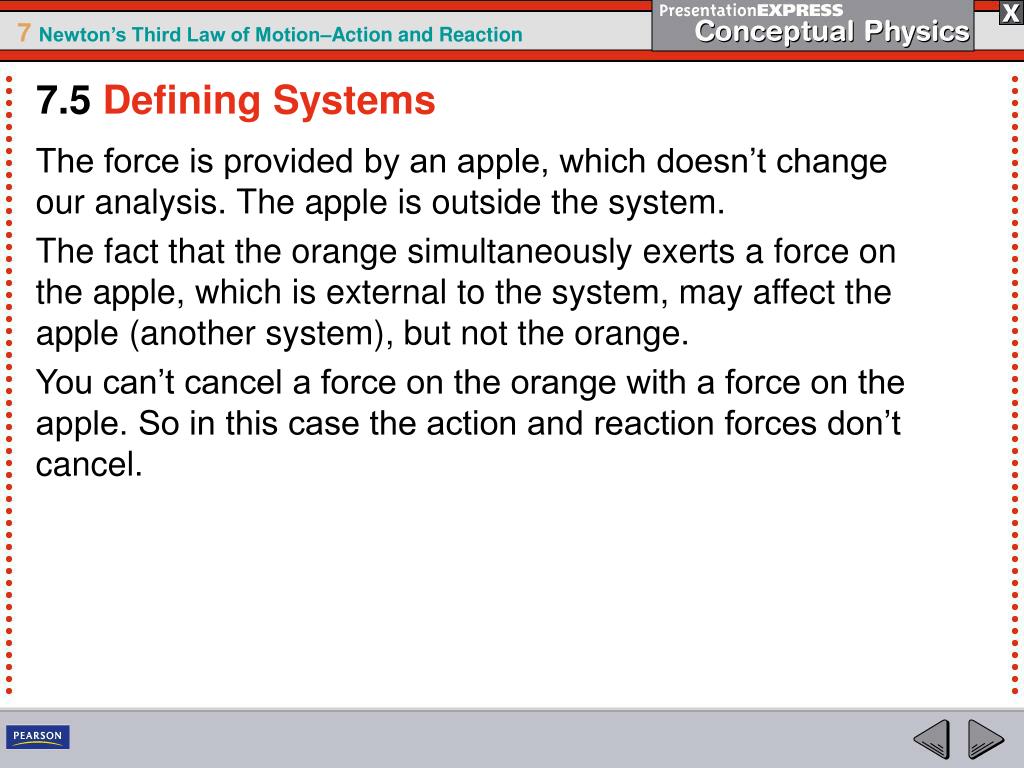 7 Newton's Third Law of Motion–Action and Reaction

PresentationEXPRESS
Conceptual Physics

X

7.5 Defining Systems

The force is provided by an apple, which doesn't change our analysis. The apple is outside the system.

The fact that the orange simultaneously exerts a force on the apple, which is external to the system, may affect the apple (another system), but not the orange.

You can't cancel a force on the orange with a force on the apple. So in this case the action and reaction forces don't cancel.

PEARSON